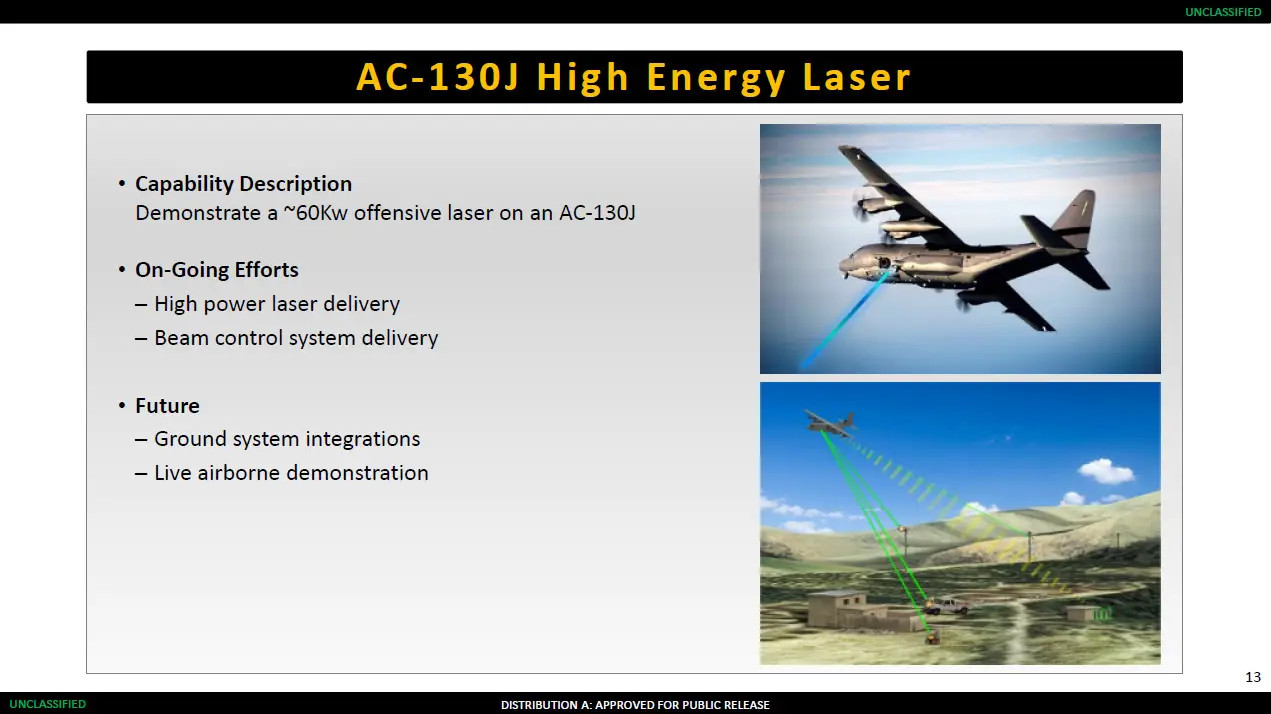 UNCLASSIFIED

AC-130J High Energy Laser

• Capability Description
Demonstrate a ~60Kw offensive laser on an AC-130J

• On-Going Efforts
– High power laser delivery
– Beam control system delivery

• Future
– Ground system integrations
– Live airborne demonstration

13

UNCLASSIFIED

DISTRIBUTION A: APPROVED FOR PUBLIC RELEASE